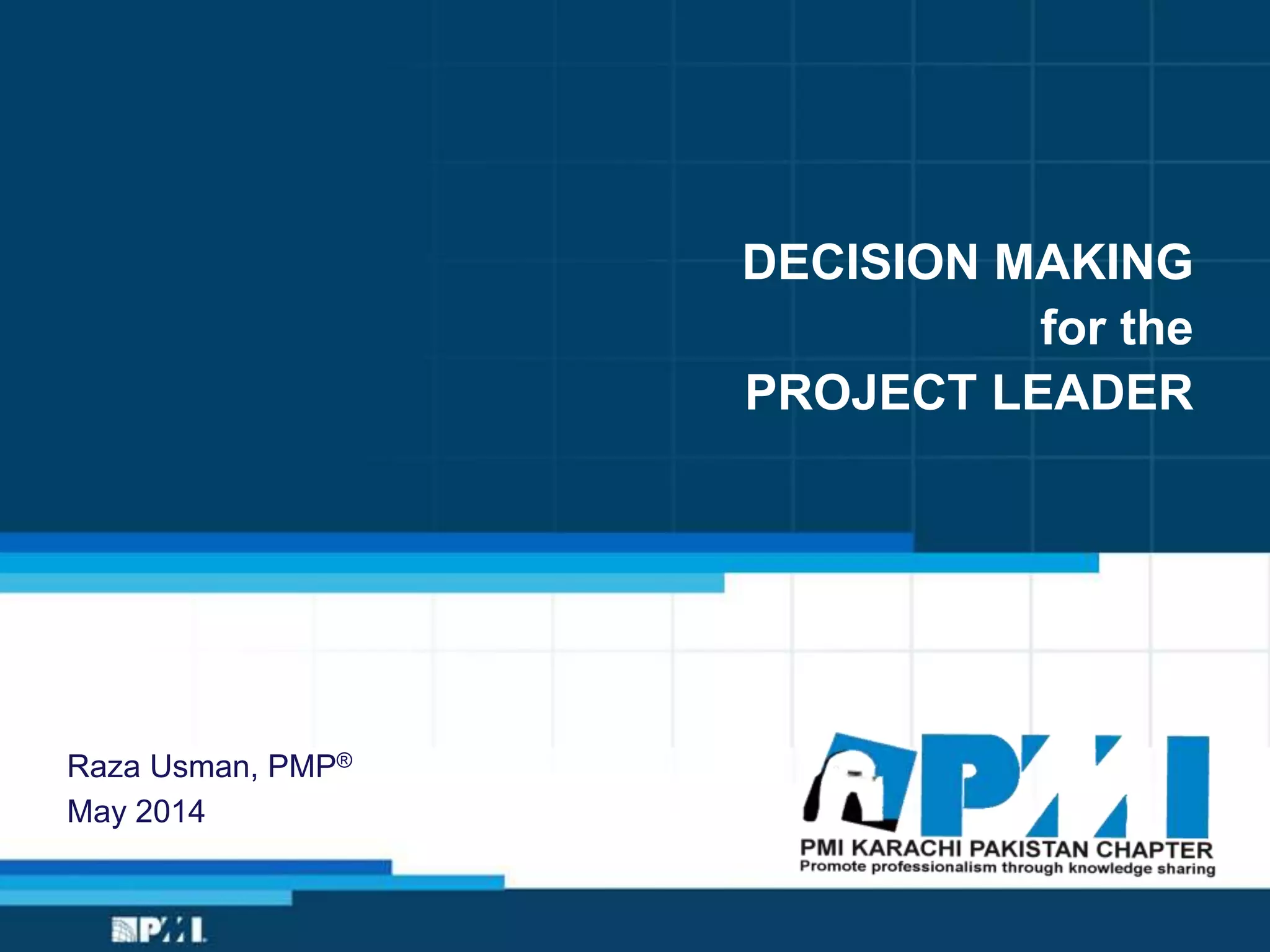 DECISION MAKING
for the
PROJECT LEADER

Raza Usman, PMP®
May 2014

PMI
PMI KARACHI PAKISTAN CHAPTER
Promote professionalism through knowledge sharing

PMI